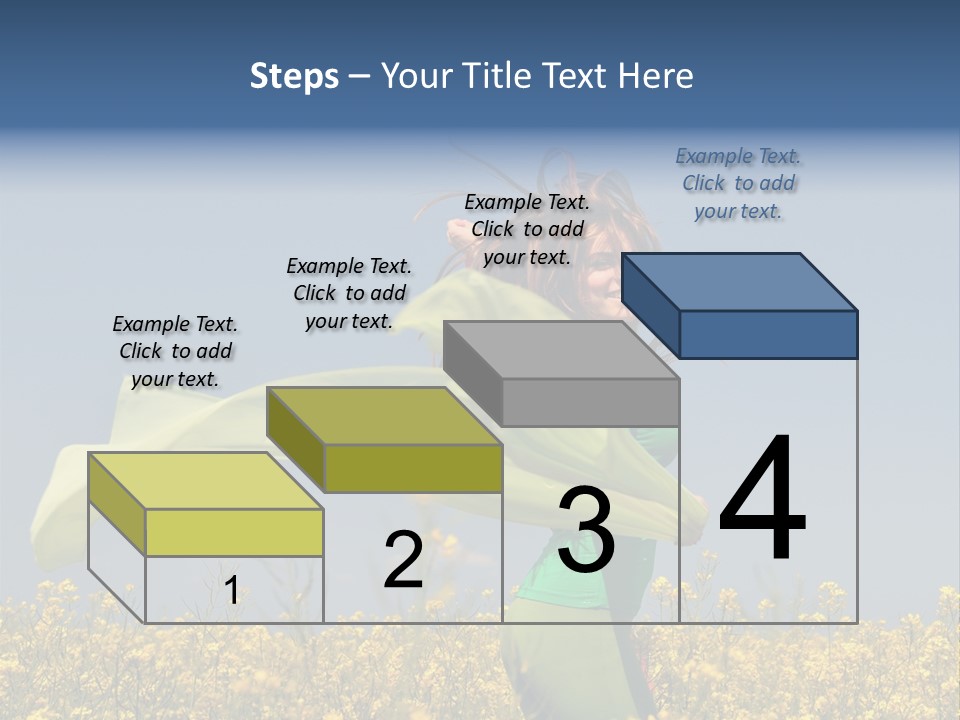 Steps – Your Title Text Here

Example Text. Click to add your text.

Example Text. Click to add your text.

Example Text. Click to add your text.

Example Text. Click to add your text.

1

2

3

4